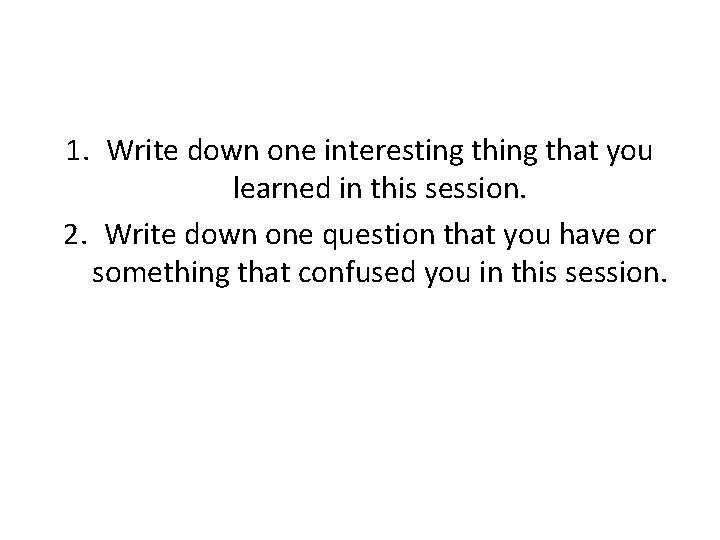 1. Write down one interesting thing that you learned in this session.
2. Write down one question that you have or something that confused you in this session.